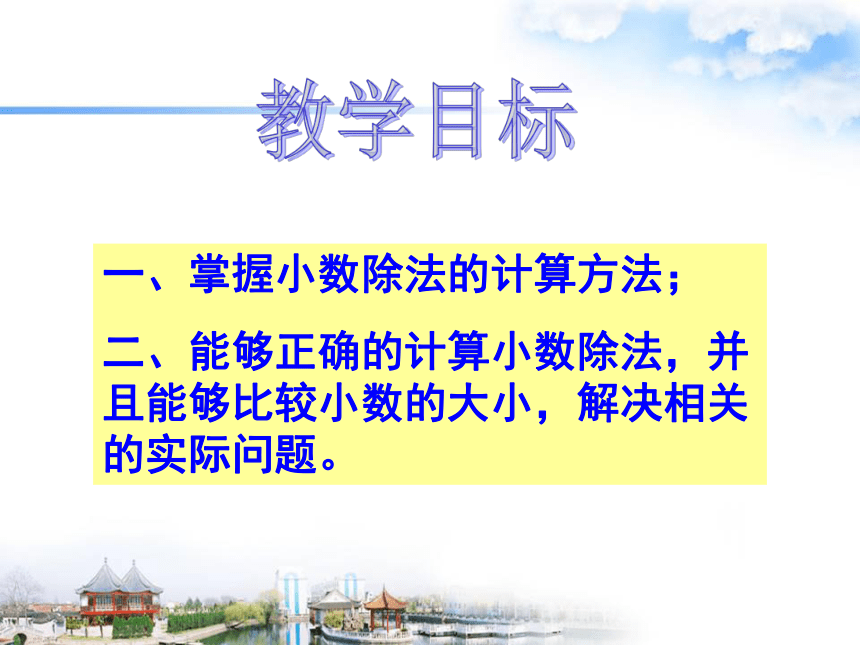 教学目标

一、掌握小数除法的计算方法；

二、能够正确的计算小数除法，并且能够比较小数的大小，解决相关的实际问题。